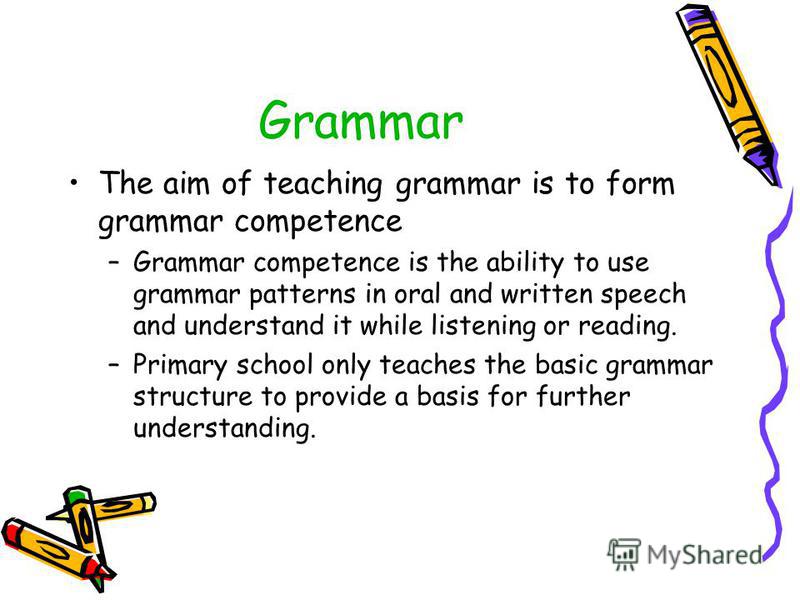 Grammar

• The aim of teaching grammar is to form grammar competence

– Grammar competence is the ability to use grammar patterns in oral and written speech and understand it while listening or reading.

– Primary school only teaches the basic grammar structure to provide a basis for further understanding.

MyShared